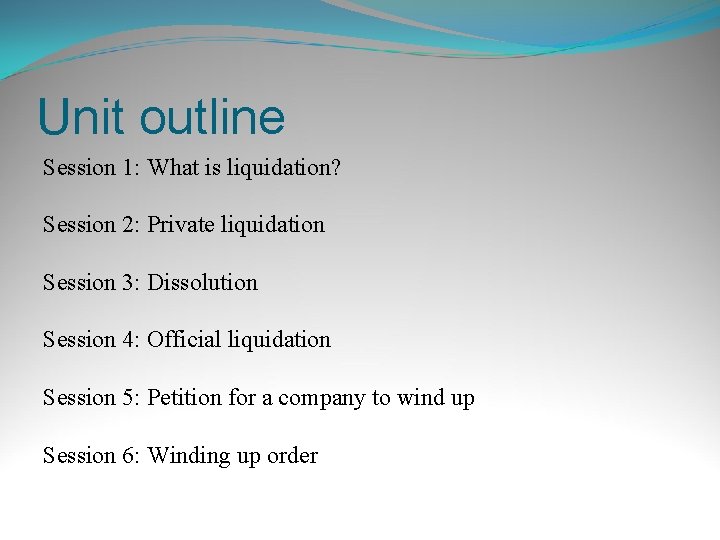 Unit outline

Session 1: What is liquidation?

Session 2: Private liquidation

Session 3: Dissolution

Session 4: Official liquidation

Session 5: Petition for a company to wind up

Session 6: Winding up order